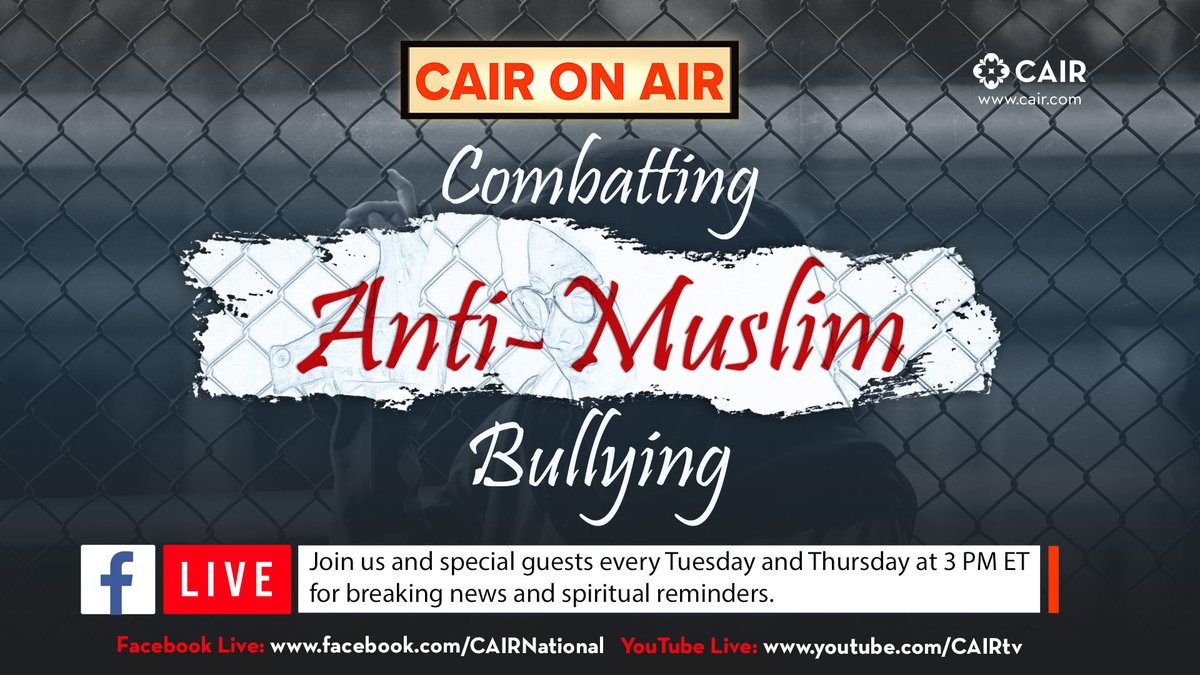 CAIR ON AIR

CAIR
www.cair.com

Combatting
Anti-Muslim
Bullying

f LIVE

Join us and special guests every Tuesday and Thursday at 3 PM ET for breaking news and spiritual reminders.

Facebook Live: www.facebook.com/CAIRNational YouTube Live: www.youtube.com/CAIRtv